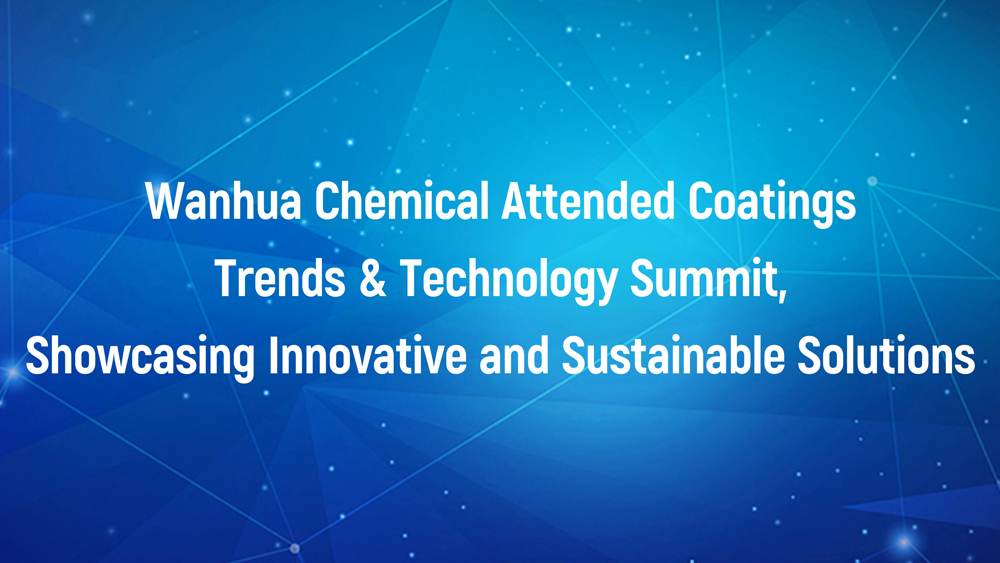 Wanhua Chemical Attended Coatings Trends & Technology Summit, Showcasing Innovative and Sustainable Solutions